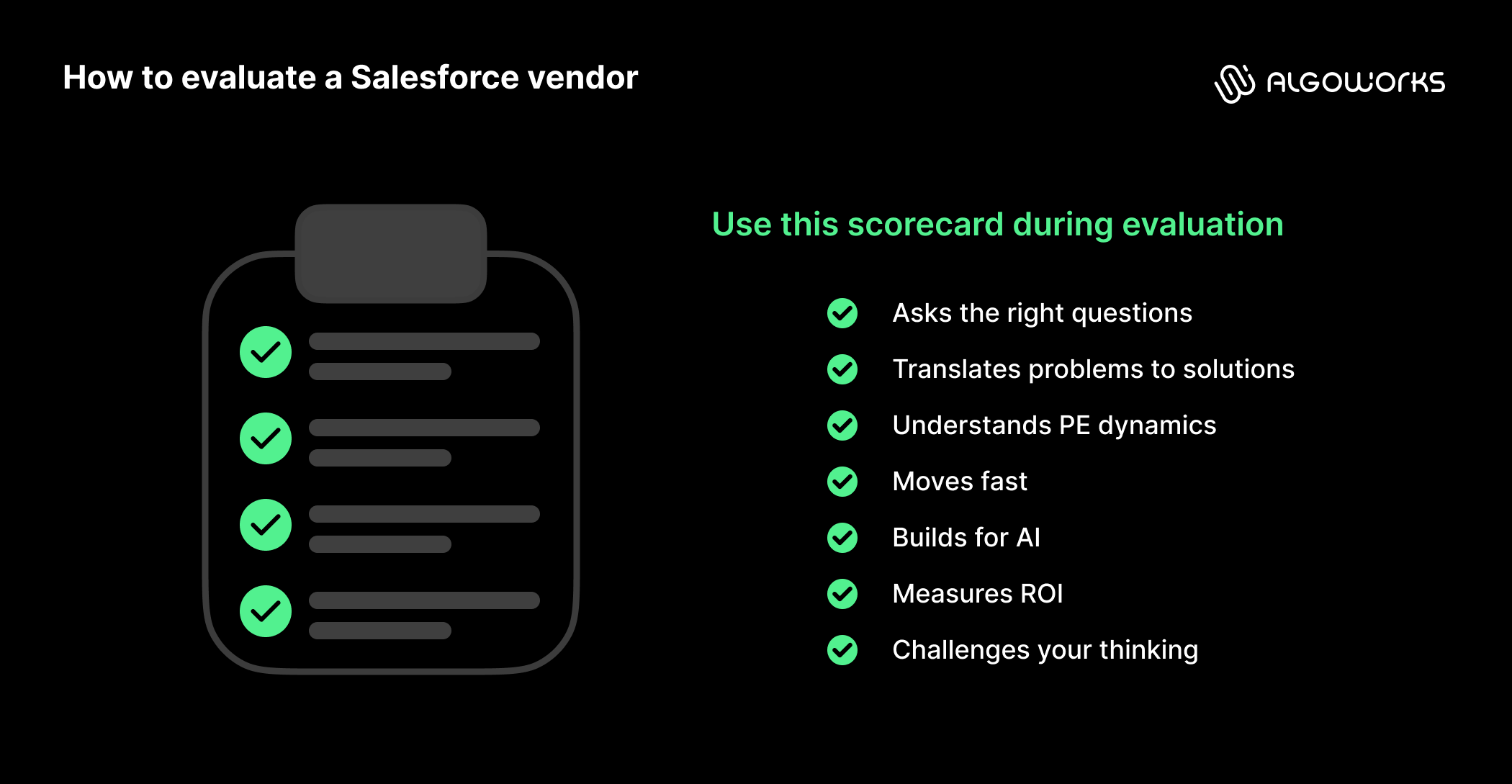 How to evaluate a Salesforce vendor

ALGOWORKS

Use this scorecard during evaluation

Asks the right questions

Translates problems to solutions

Understands PE dynamics

Moves fast

Builds for AI

Measures ROI

Challenges your thinking